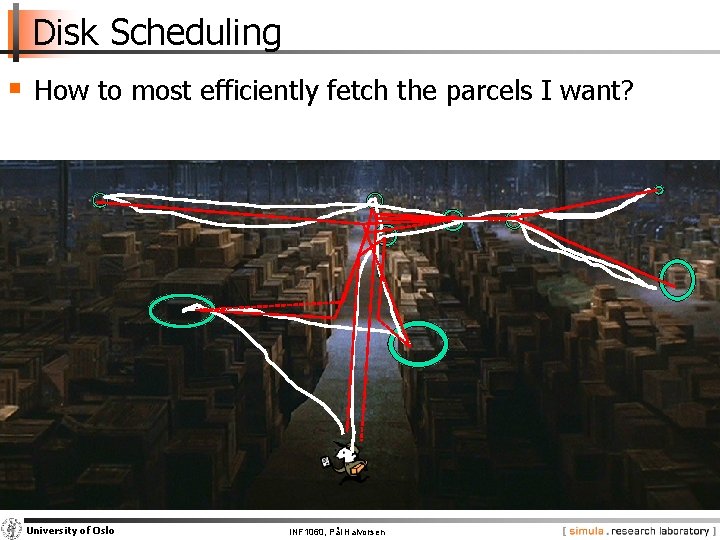 Disk Scheduling

How to most efficiently fetch the parcels I want?

University of Oslo

INF1060, Pål Halvorsen

[ simula . research laboratory ]